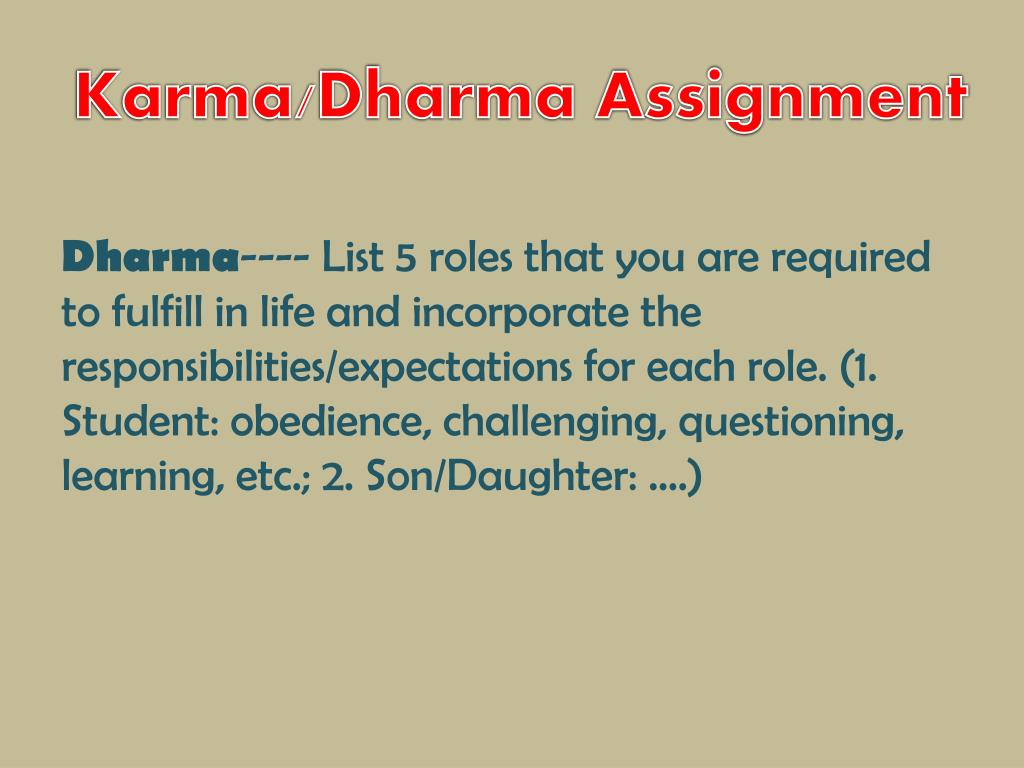 Karma/Dharma Assignment

Dharma---- List 5 roles that you are required to fulfill in life and incorporate the responsibilities/expectations for each role. (1. Student: obedience, challenging, questioning, learning, etc.; 2. Son/Daughter: ....)